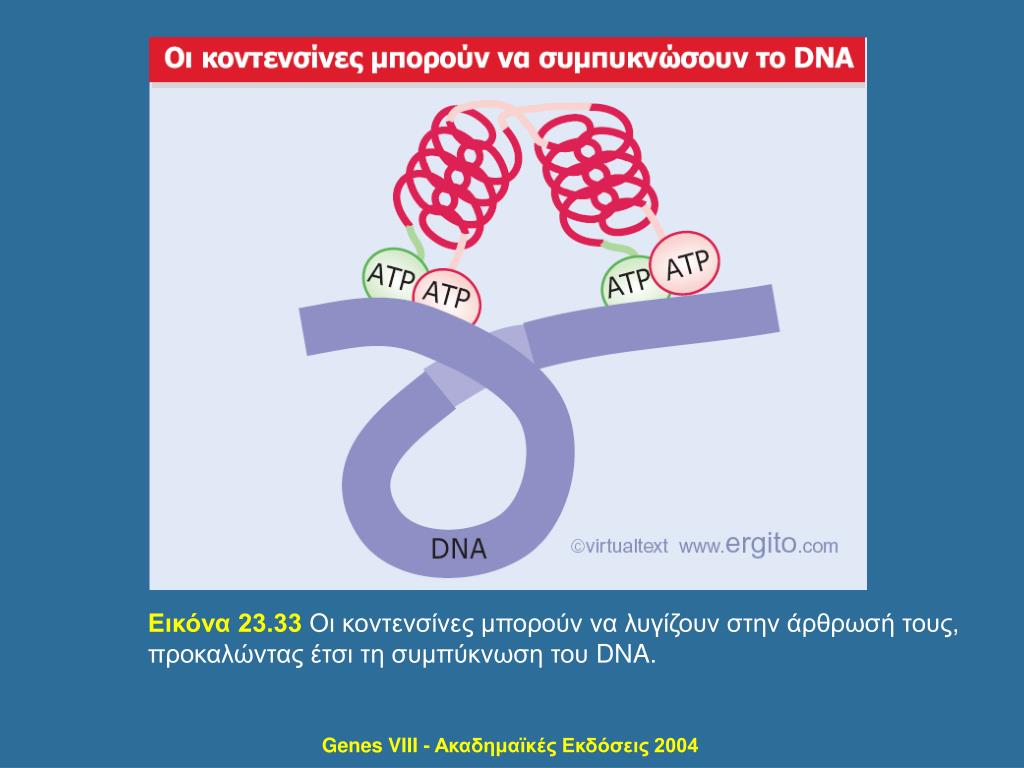 Οι κοντενσίνες μπορούν να συμπυκνώσουν το DNA

ATP
ATP
ATP
ATP

DNA

©virtualtext www.ergito.com

Εικόνα 23.33 Οι κοντενσίνες μπορούν να λυγίζουν στην άρθρωσή τους, προκαλώντας έτσι τη συμπύκνωση του DNA.

Genes VIII - Ακαδημαϊκές Εκδόσεις 2004